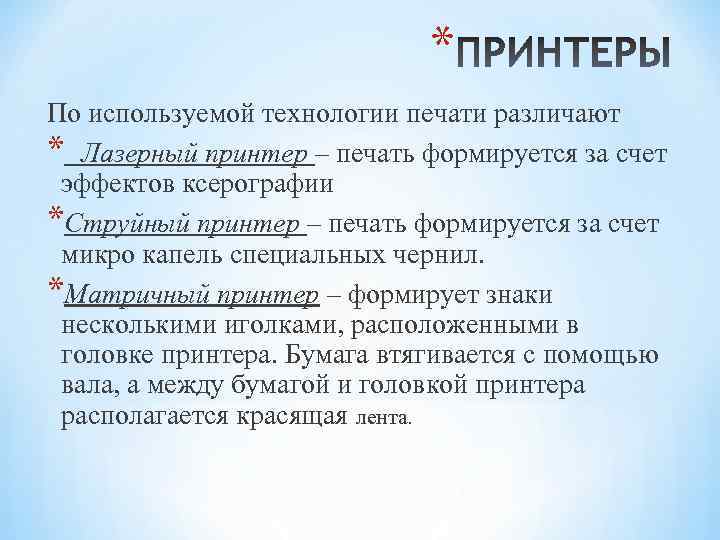 *ПРИНТЕРЫ

По используемой технологии печати различают

* Лазерный принтер – печать формируется за счет эффектов ксерографии

*Струйный принтер – печать формируется за счет микро капель специальных чернил.

*Матричный принтер – формирует знаки несколькими иголками, расположенными в головке принтера. Бумага втягивается с помощью вала, а между бумагой и головкой принтера располагается красящая лента.